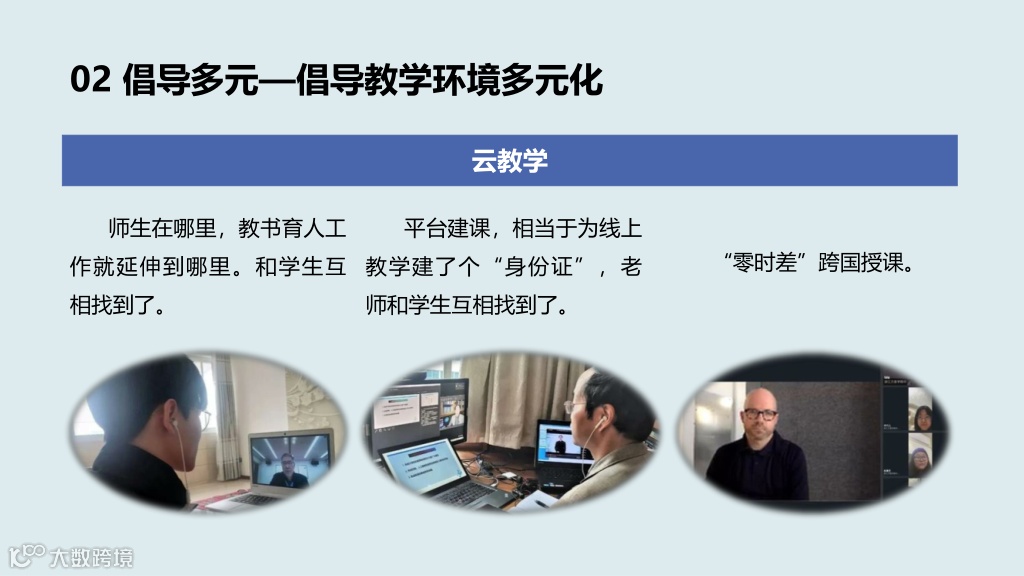 02 倡导多元—倡导教学环境多元化

云教学

师生在哪里，教书育人工作就延伸到哪里。和学生互相找到了。

平台建课，相当于为线上教学建了个“身份证”，老师和学生互相找到了。

“零时差”跨国授课。

大数跨境